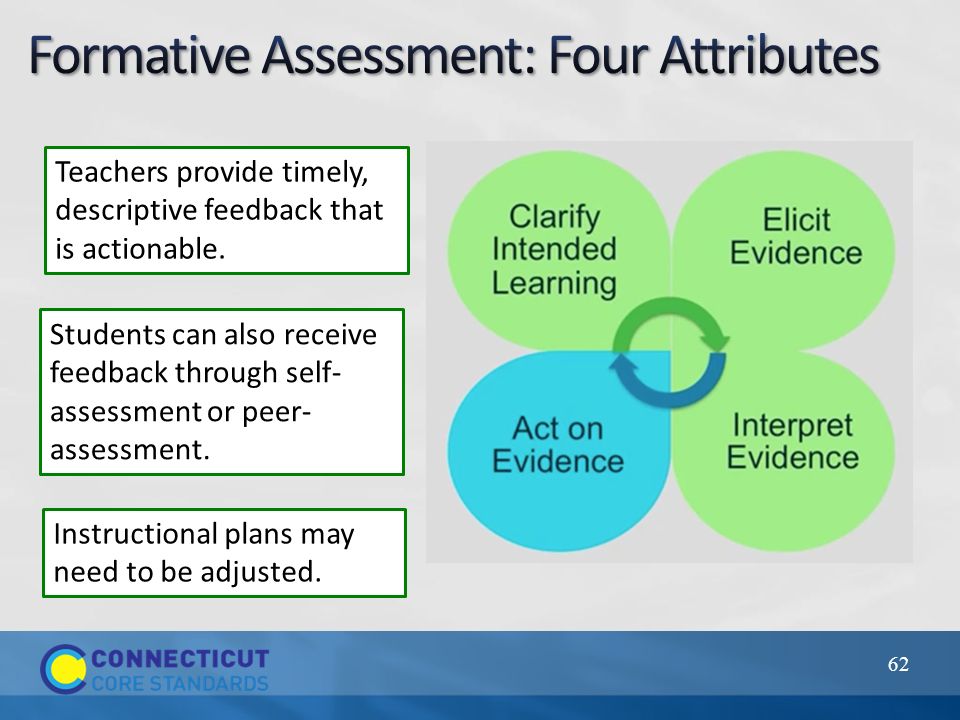 Formative Assessment: Four Attributes

Teachers provide timely, descriptive feedback that is actionable.

Students can also receive feedback through self-assessment or peer-assessment.

Instructional plans may need to be adjusted.

Clarify Intended Learning

Elicit Evidence

Act on Evidence

Interpret Evidence

CONNECTICUT CORE STANDARDS

62